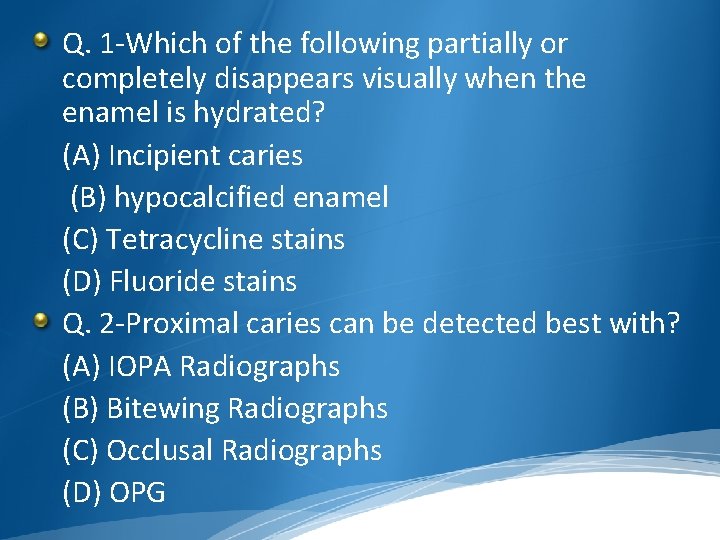 Q. 1-Which of the following partially or completely disappears visually when the enamel is hydrated?

(A) Incipient caries

(B) hypocalcified enamel

(C) Tetracycline stains

(D) Fluoride stains

Q. 2-Proximal caries can be detected best with?

(A) IOPA Radiographs

(B) Bitewing Radiographs

(C) Occlusal Radiographs

(D) OPG